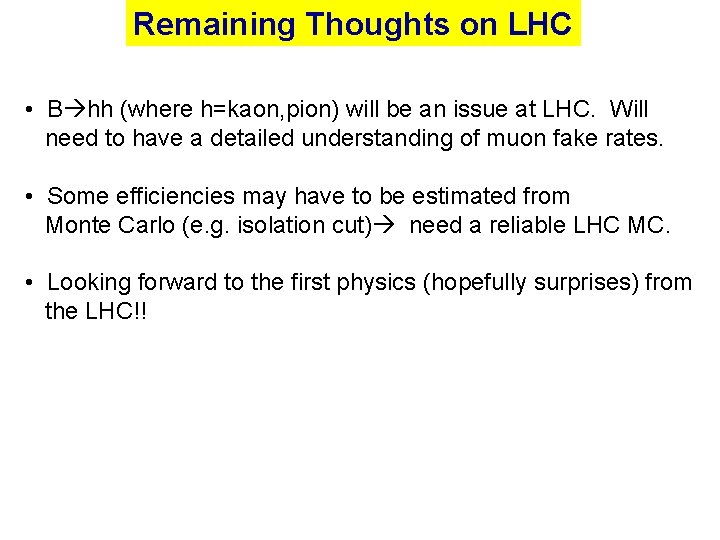 Remaining Thoughts on LHC

• B→hh (where h=kaon,pion) will be an issue at LHC. Will need to have a detailed understanding of muon fake rates.

• Some efficiencies may have to be estimated from Monte Carlo (e.g. isolation cut)→ need a reliable LHC MC.

• Looking forward to the first physics (hopefully surprises) from the LHC!!